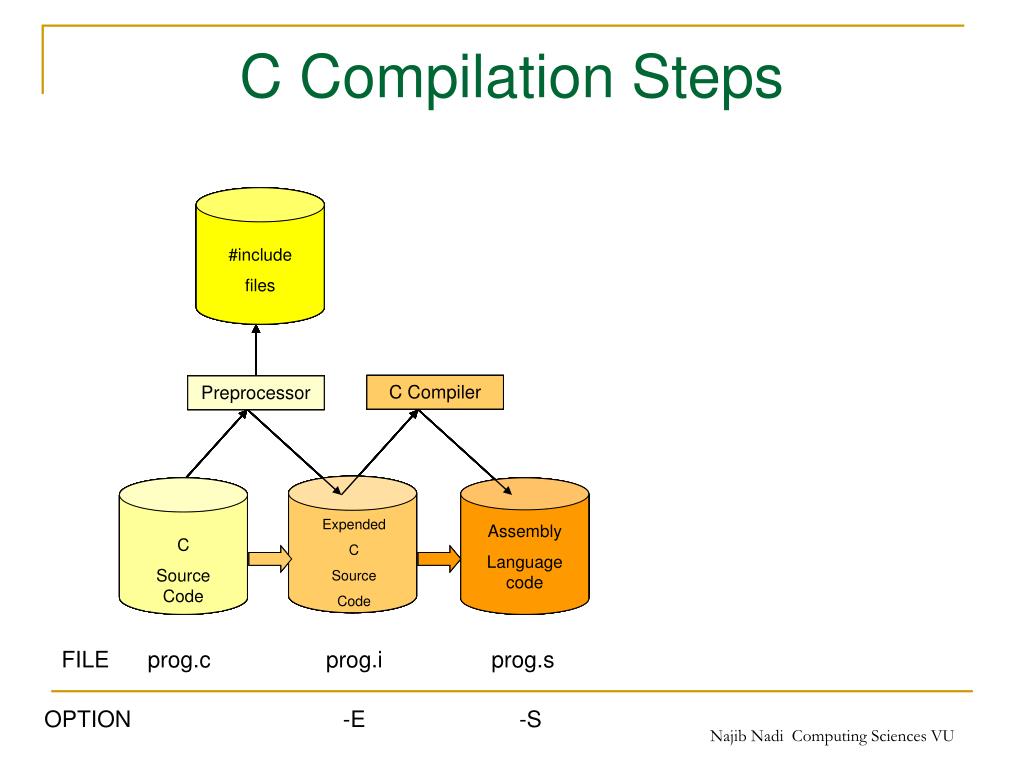 C Compilation Steps

#include files

Preprocessor

C Compiler

C Source Code

Expended C Source Code

Assembly Language code

FILE prog.c prog.i prog.s

OPTION -E -S

Najib Nadi Computing Sciences VU